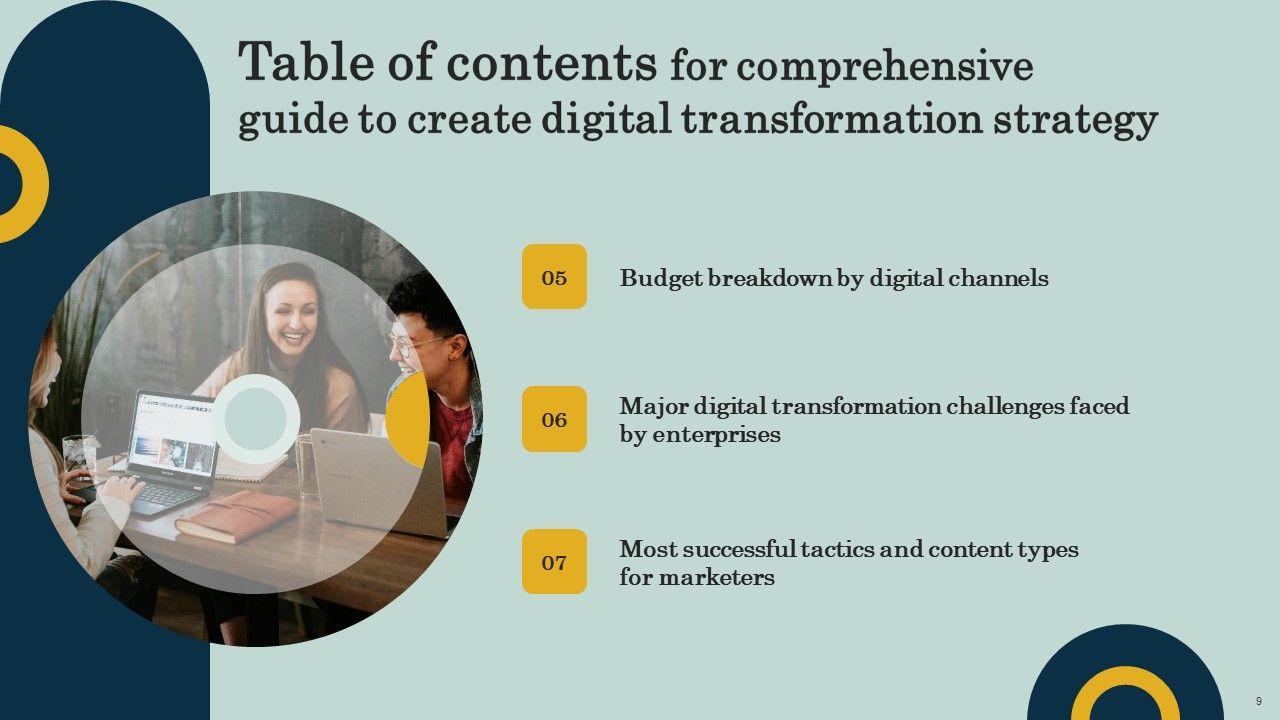 Table of contents for comprehensive guide to create digital transformation strategy

05 Budget breakdown by digital channels

06 Major digital transformation challenges faced by enterprises

07 Most successful tactics and content types for marketers

9